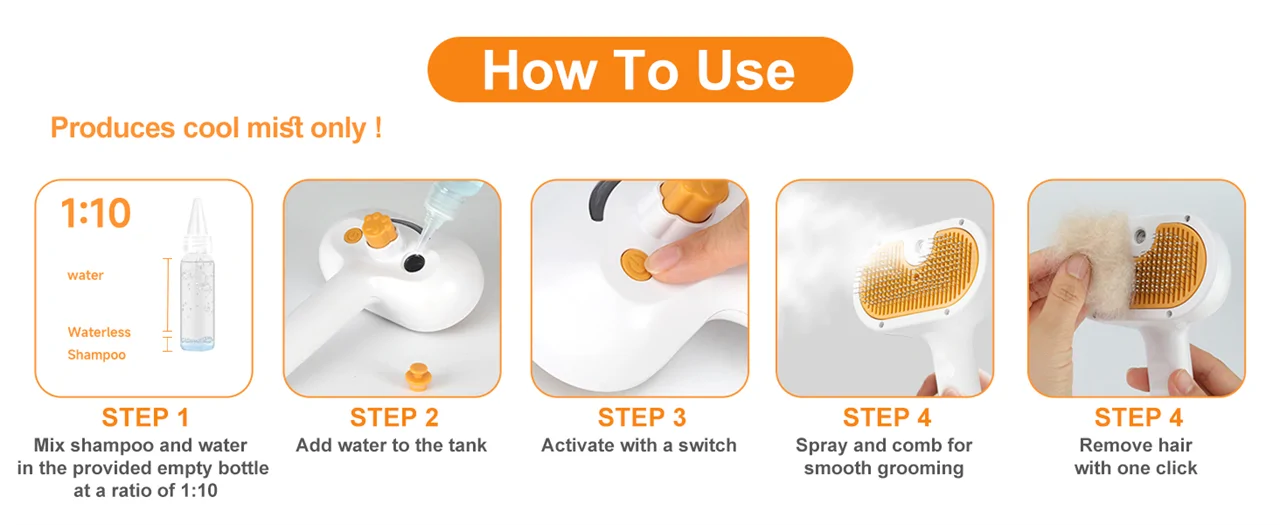 How To Use

Produces cool mist only !

1:10

water

Waterless Shampoo

STEP 1
Mix shampoo and water in the provided empty bottle at a ratio of 1:10

STEP 2
Add water to the tank

STEP 3
Activate with a switch

STEP 4
Spray and comb for smooth grooming

STEP 4
Remove hair with one click